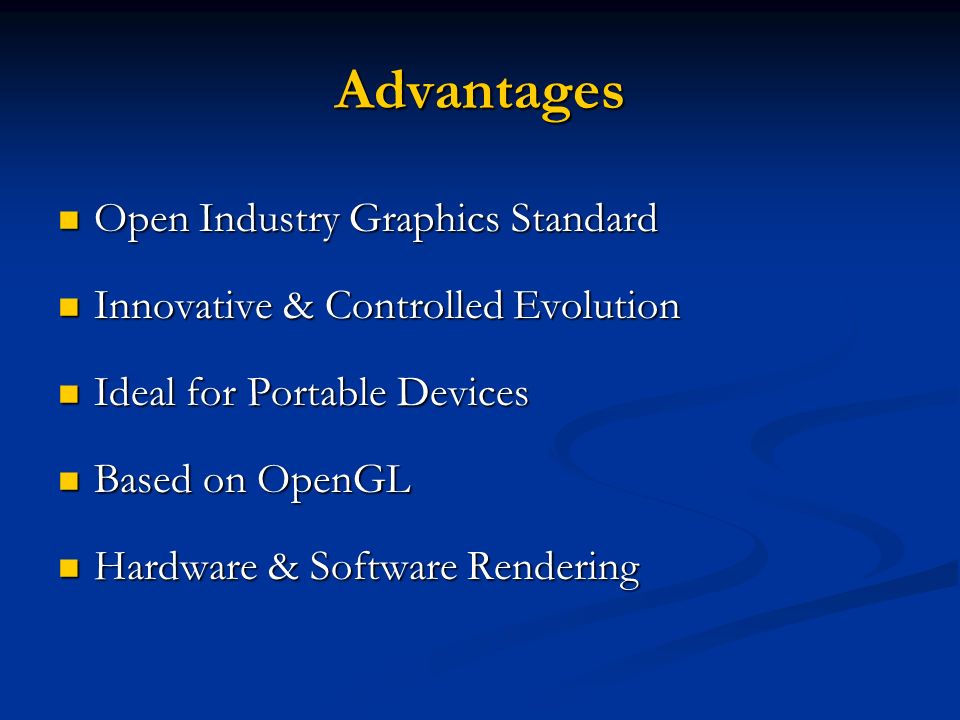 Advantages

- Open Industry Graphics Standard
- Innovative & Controlled Evolution
- Ideal for Portable Devices
- Based on OpenGL
- Hardware & Software Rendering